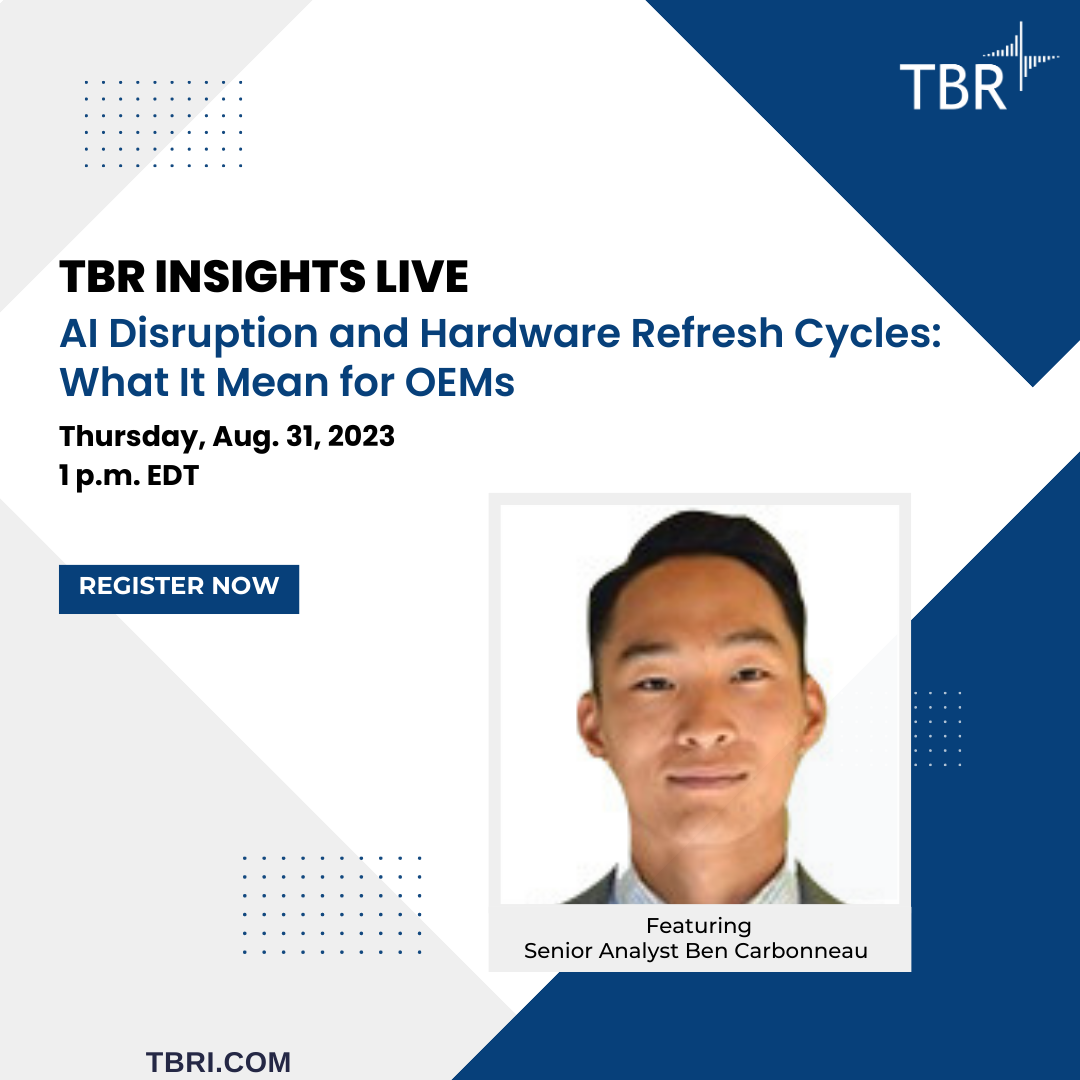 TBR

TBR INSIGHTS LIVE

AI Disruption and Hardware Refresh Cycles: What It Mean for OEMs

Thursday, Aug. 31, 2023
1 p.m. EDT

REGISTER NOW

Featuring
Senior Analyst Ben Carbonneau

TBRI.COM